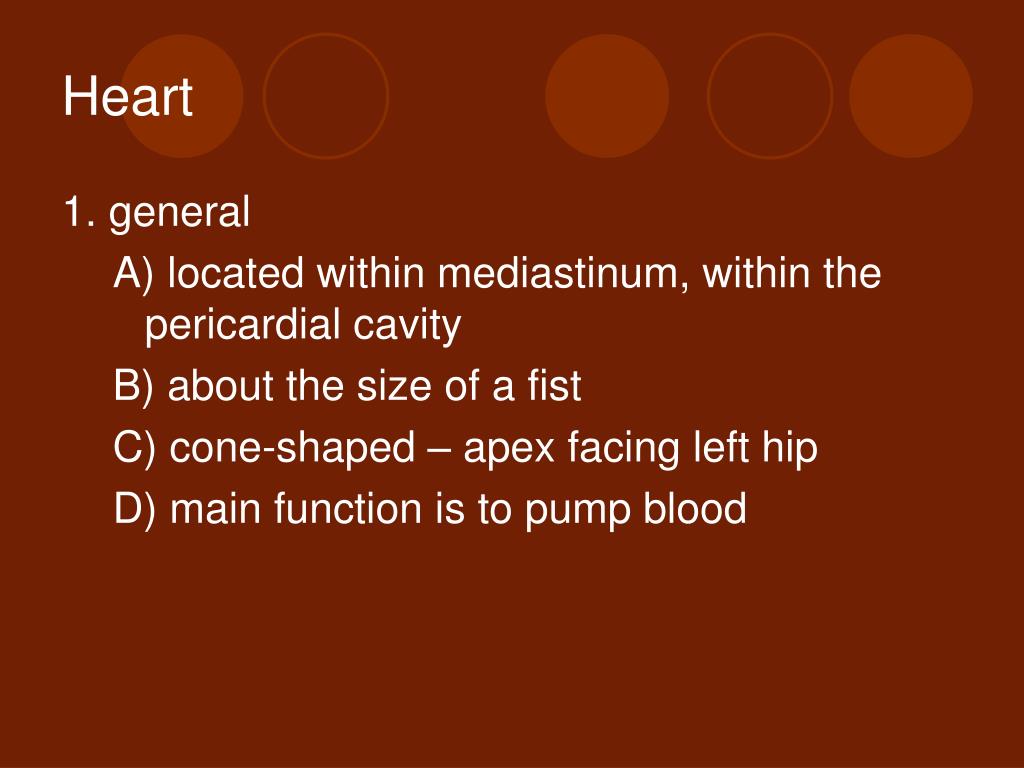 Heart

1. general

A) located within mediastinum, within the pericardial cavity

B) about the size of a fist

C) cone-shaped – apex facing left hip

D) main function is to pump blood